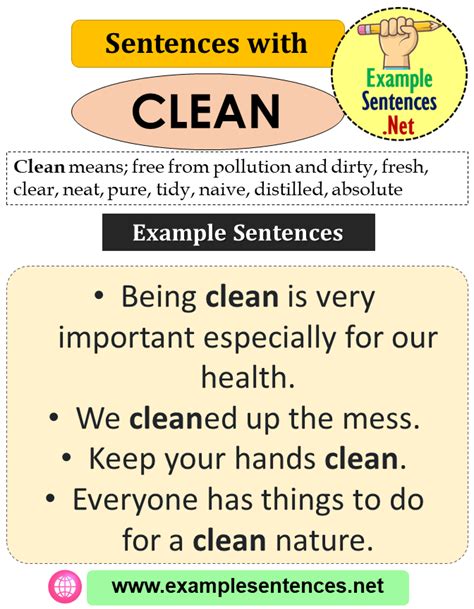 Sentences with

CLEAN

Example Sentences .Net

Clean means; free from pollution and dirty, fresh, clear, neat, pure, tidy, naive, distilled, absolute

Example Sentences

• Being clean is very important especially for our health.
• We cleaned up the mess.
• Keep your hands clean.
• Everyone has things to do for a clean nature.

www.examplesentences.net